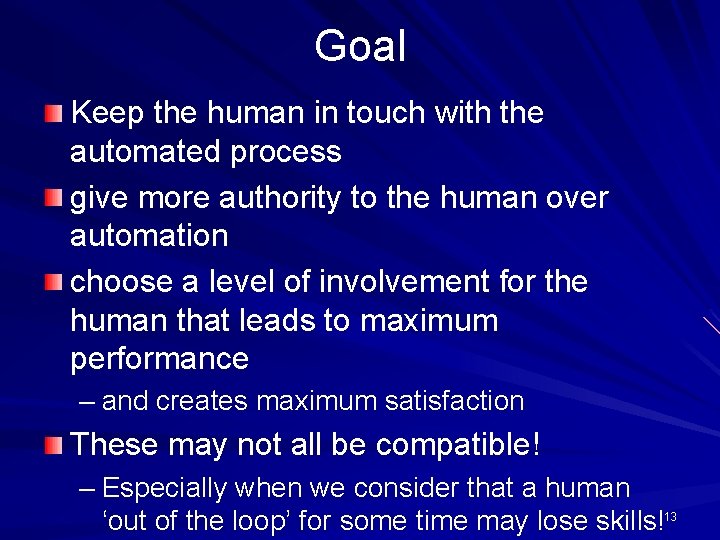 Goal

Keep the human in touch with the automated process

give more authority to the human over automation

choose a level of involvement for the human that leads to maximum performance

– and creates maximum satisfaction

These may not all be compatible!

– Especially when we consider that a human ‘out of the loop’ for some time may lose skills!

13